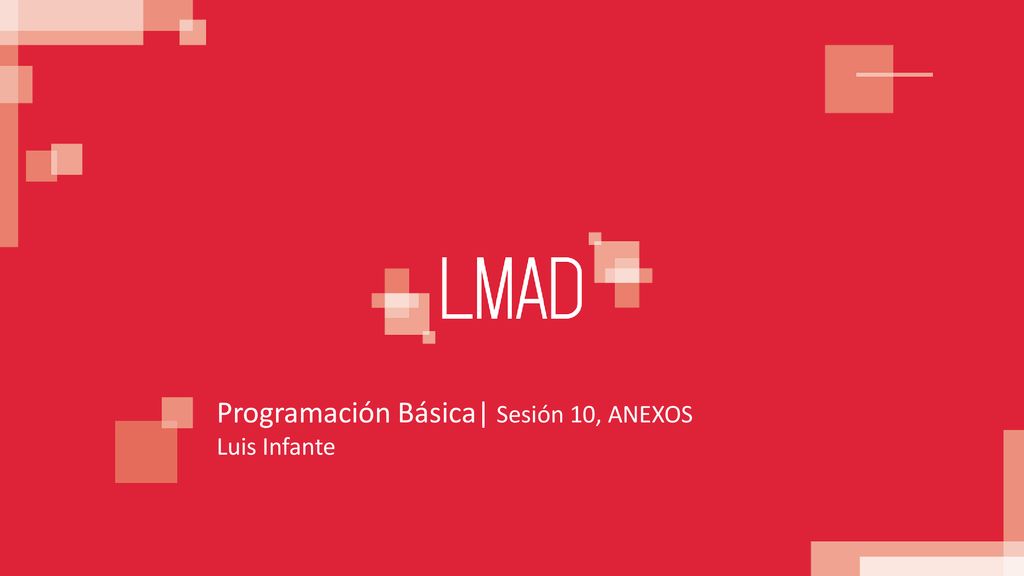 LMAD

Programación Básica| Sesión 10, ANEXOS
Luis Infante